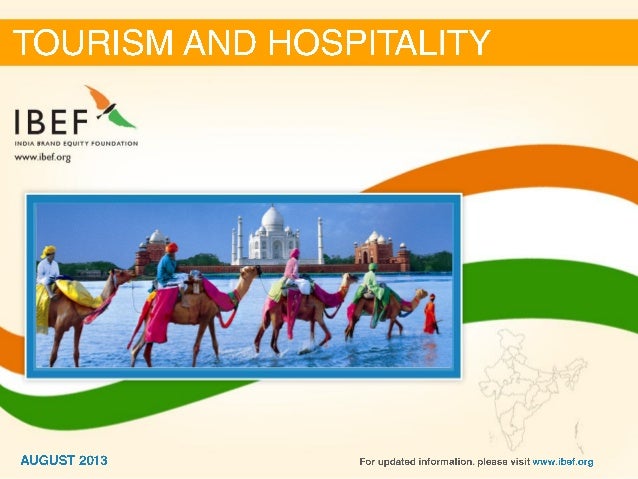 TOURISM AND HOSPITALITY

IBEF
INDIA BRAND EQUITY FOUNDATION
www.ibef.org

AUGUST 2013

For updated information, please visit www.ibef.org